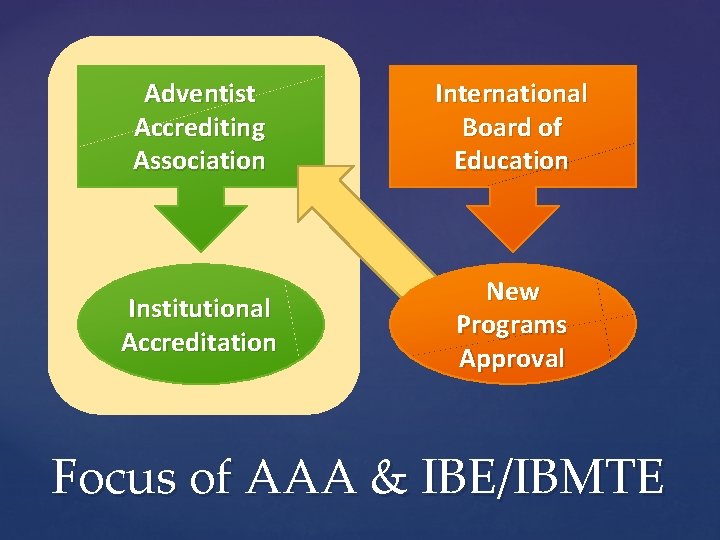 Adventist Accrediting Association

Institutional Accreditation

International Board of Education

New Programs Approval

Focus of AAA & IBE/IBMTE